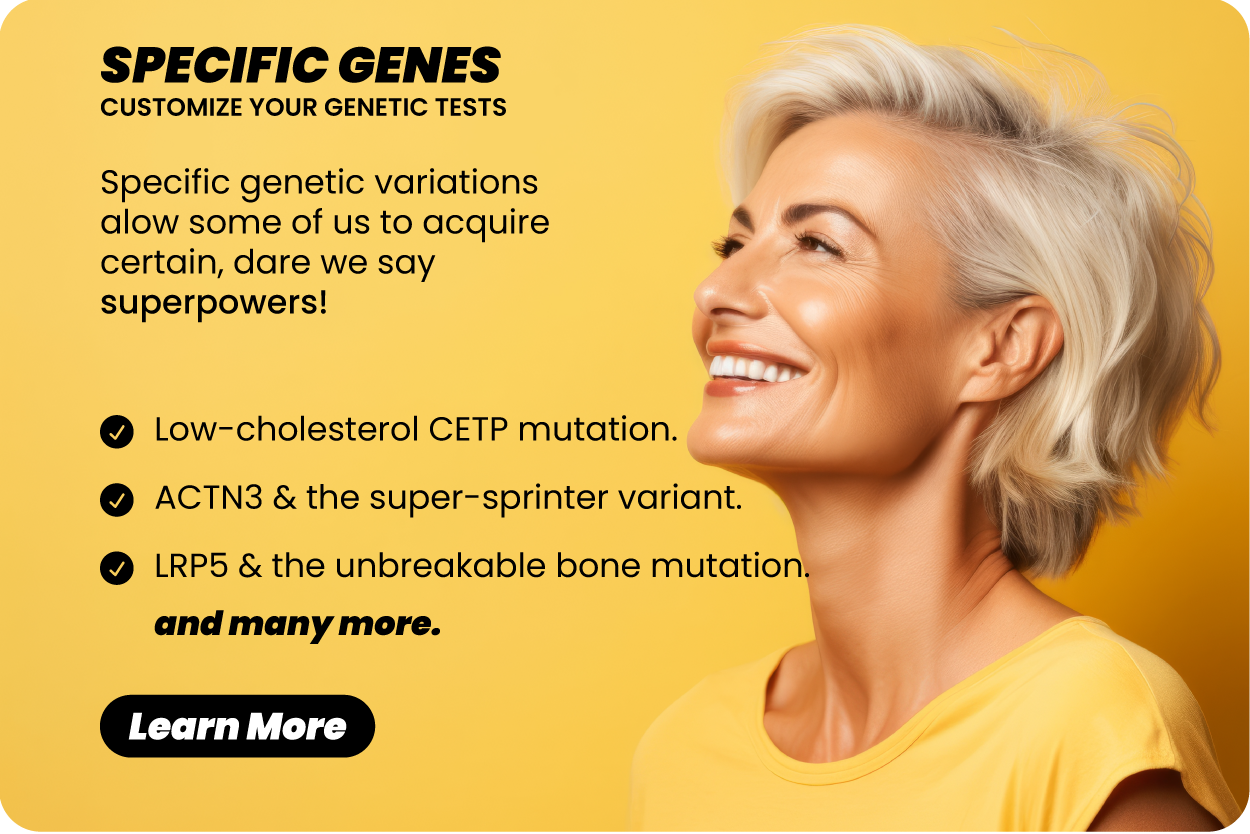 SPECIFIC GENES
CUSTOMIZE YOUR GENETIC TESTS

Specific genetic variations alow some of us to acquire certain, dare we say superpowers!

Low-cholesterol CETP mutation.
ACTN3 & the super-sprinter variant.
LRP5 & the unbreakable bone mutation.
and many more.

Learn More